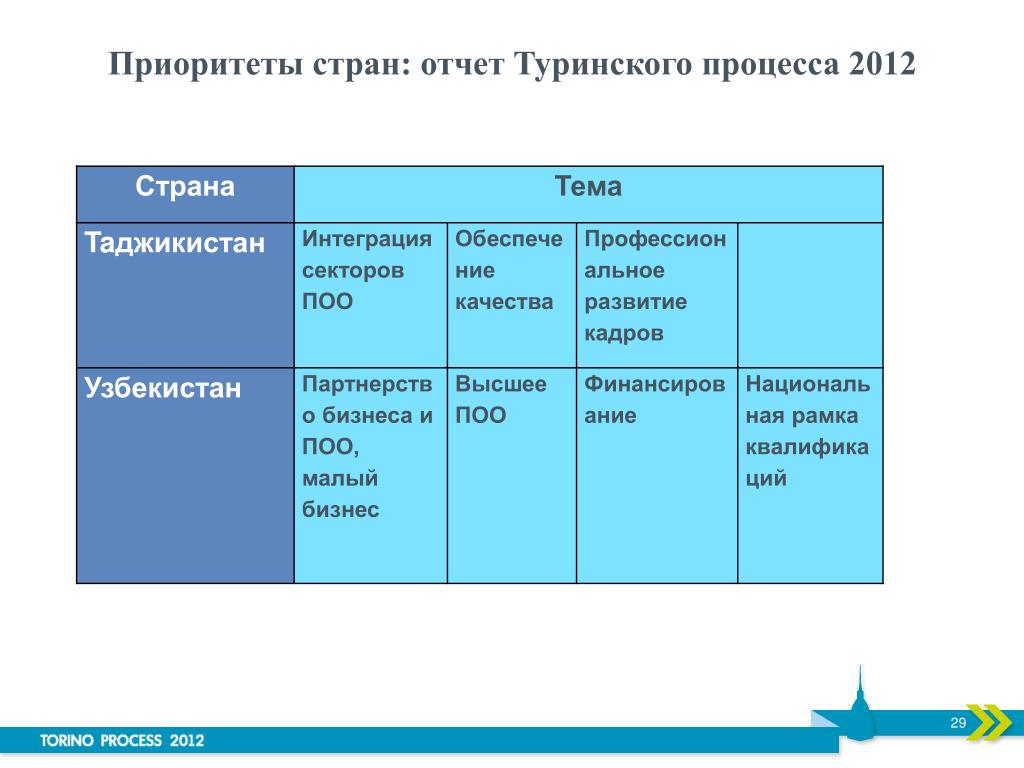 Приоритеты стран: отчет Туринского процесса 2012

| Страна | Тема | | | |
|---|---|---|---|---|
| Таджикистан | Интеграция секторов ПОО | Обеспечение качества | Профессиональное развитие кадров | |
| Узбекистан | Партнерство бизнеса и ПОО, малый бизнес | Высшее ПОО | Финансирование | Национальная рамка квалификаций |

TORINO PROCESS 2012

29